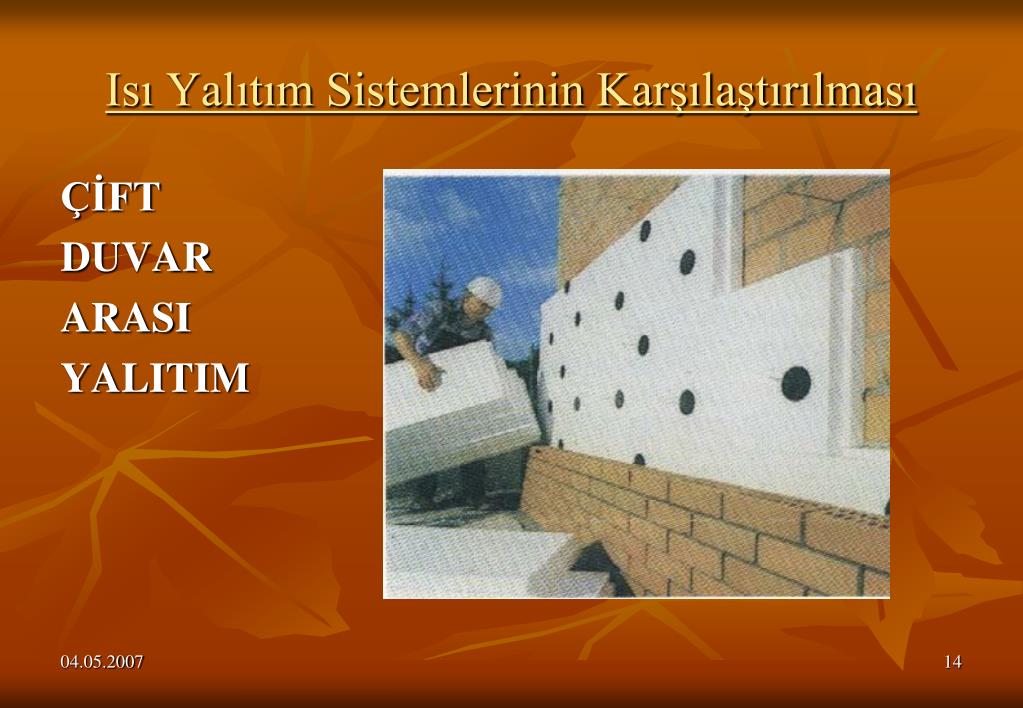 Isı Yalıtım Sistemlerinin Karşılaştırılması

ÇİFT
DUVAR
ARASI
YALITIM

04.05.2007

14